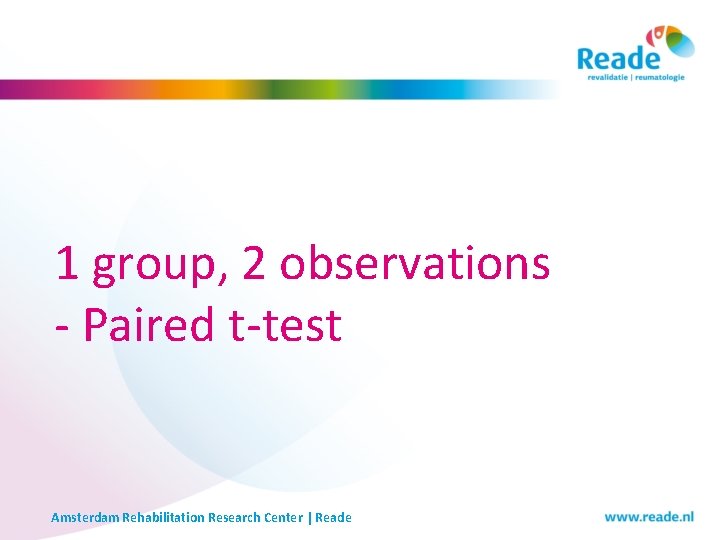 Reade
revalidatie | reumatologie

1 group, 2 observations
- Paired t-test

Amsterdam Rehabilitation Research Center | Reade

www.reade.nl